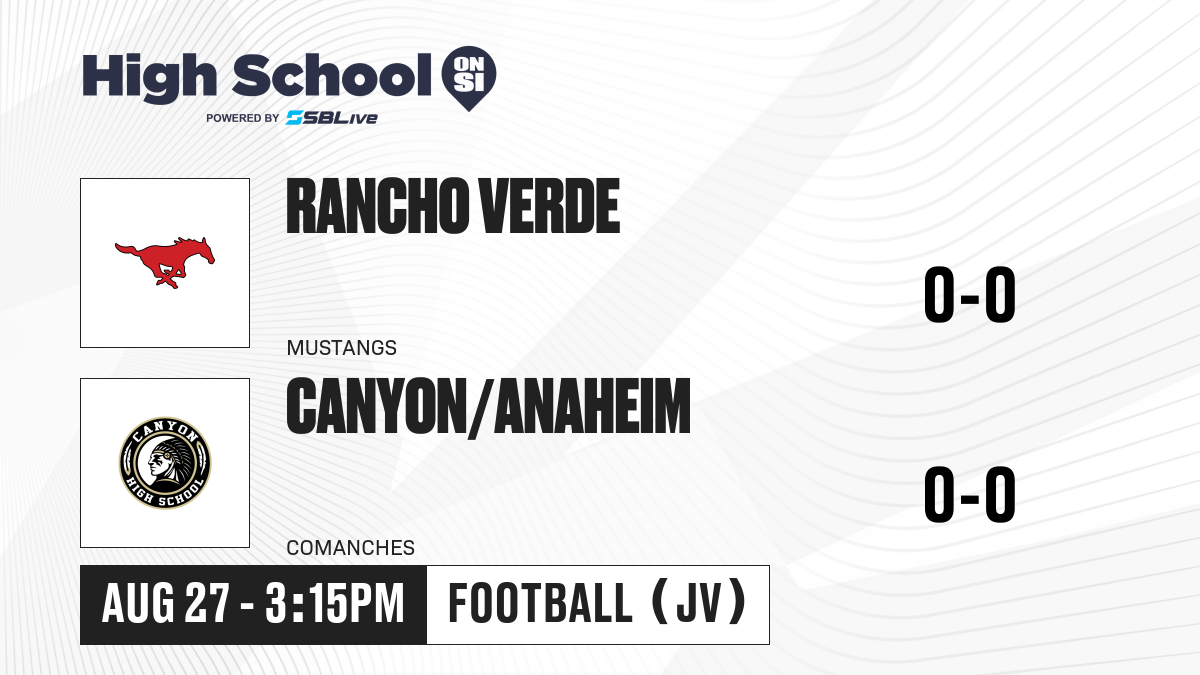 High School ON SI
POWERED BY SBLive

RANCHO VERDE
MUSTANGS
0-0

CANYON HIGH SCHOOL
CANYON/ANAHEIM
COMANCHES
0-0

AUG 27 - 3:15PM
FOOTBALL (JV)